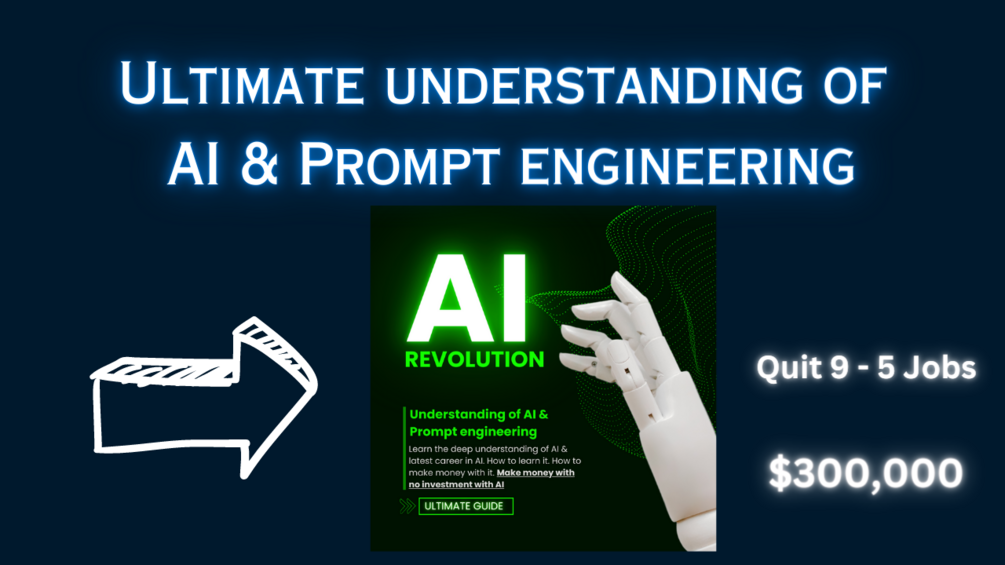 Ultimate understanding of AI & Prompt engineering

AI
REVOLUTION

Understanding of AI & Prompt engineering

Learn the deep understanding of AI & latest career in AI. How to learn it. How to make money with it. Make money with no investment with AI

ULTIMATE GUIDE

Quit 9 - 5 Jobs

$300,000